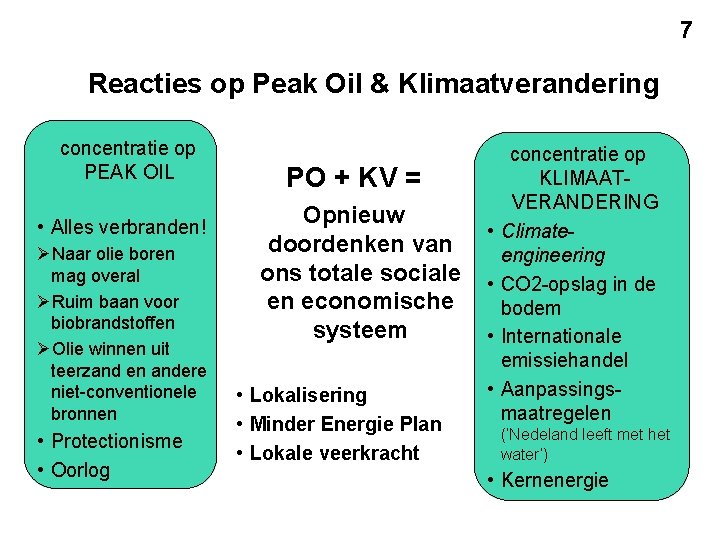 7

Reacties op Peak Oil & Klimaatverandering

concentratie op PEAK OIL

• Alles verbranden!
➢ Naar olie boren mag overal
➢ Ruim baan voor biobrandstoffen
➢ Olie winnen uit teerzand en andere niet-conventionele bronnen
• Protectionisme
• Oorlog

PO + KV =

Opnieuw doordenken van ons totale sociale en economische systeem

• Lokalisering
• Minder Energie Plan
• Lokale veerkracht

concentratie op KLIMAAT-VERANDERING

• Climate-engineering
• CO2-opslag in de bodem
• Internationale emissiehandel
• Aanpassings-maatregelen ('Nedeland leeft met het water')
• Kernenergie